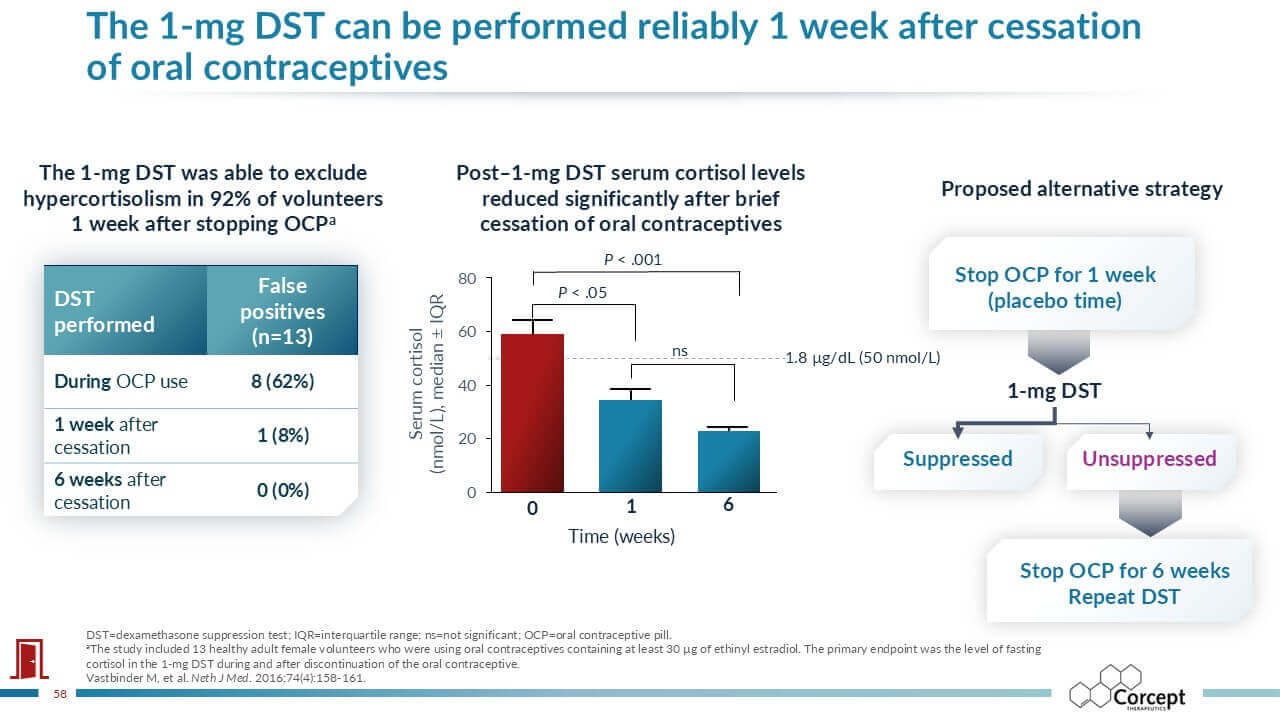 The 1-mg DST can be performed reliably 1 week after cessation of oral contraceptives

The 1-mg DST was able to exclude hypercortisolism in 92% of volunteers 1 week after stopping OCP$^a$

| DST performed | False positives (n=13) |
|---|---|
| During OCP use | 8 (62%) |
| 1 week after cessation | 1 (8%) |
| 6 weeks after cessation | 0 (0%) |

Post–1-mg DST serum cortisol levels reduced significantly after brief cessation of oral contraceptives

P < .001
P < .05
ns
1.8 μg/dL (50 nmol/L)
Serum cortisol (nmol/L), median ± IQR
80
60
40
20
0
0
1
6
Time (weeks)

Proposed alternative strategy

Stop OCP for 1 week (placebo time)

1-mg DST

Suppressed

Unsuppressed

Stop OCP for 6 weeks Repeat DST

DST=dexamethasone suppression test; IQR=interquartile range; ns=not significant; OCP=oral contraceptive pill.
$^a$The study included 13 healthy adult female volunteers who were using oral contraceptives containing at least 30 μg of ethinyl estradiol. The primary endpoint was the level of fasting cortisol in the 1-mg DST during and after discontinuation of the oral contraceptive.
Vastbinder M, et al. Neth J Med. 2016;74(4):158-161.

58

Corcept THERAPEUTICS